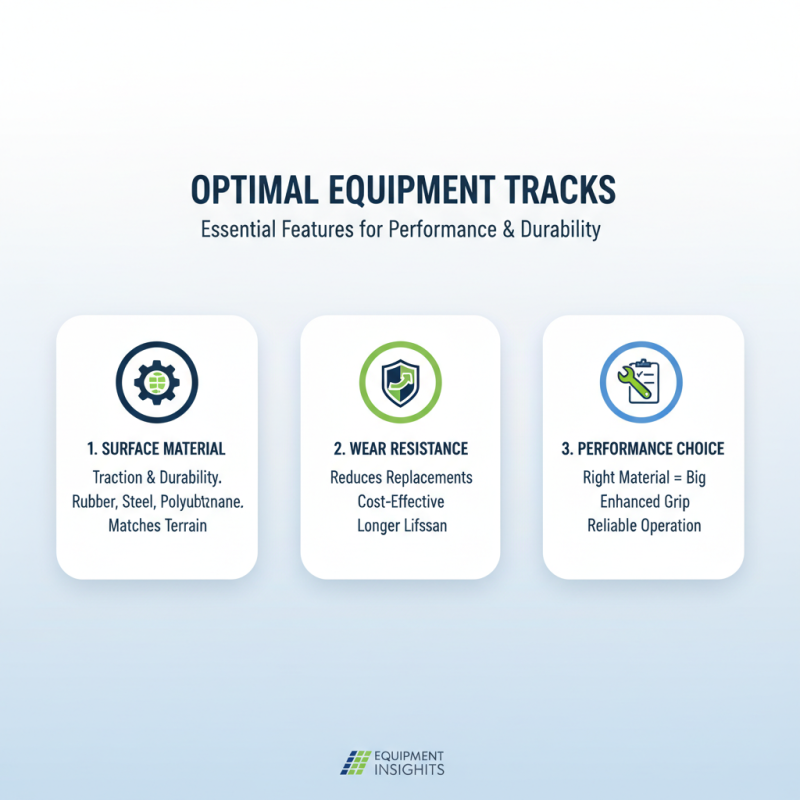 OPTIMAL EQUIPMENT TRACKS
Essential Features for Performance & Durability

1. SURFACE MATERIAL
Traction & Durability.
Rubber, Steel, Polyubtznane.
Matches Terrain

2. WEAR RESISTANCE
Reduces Replacements
Cost-Effective
Longer Lifssan

3. PERFORMANCE CHOICE
Right Material = Big
Enhanced Grip
Reliable Operation

EQUIPMENT
INSIGHTS